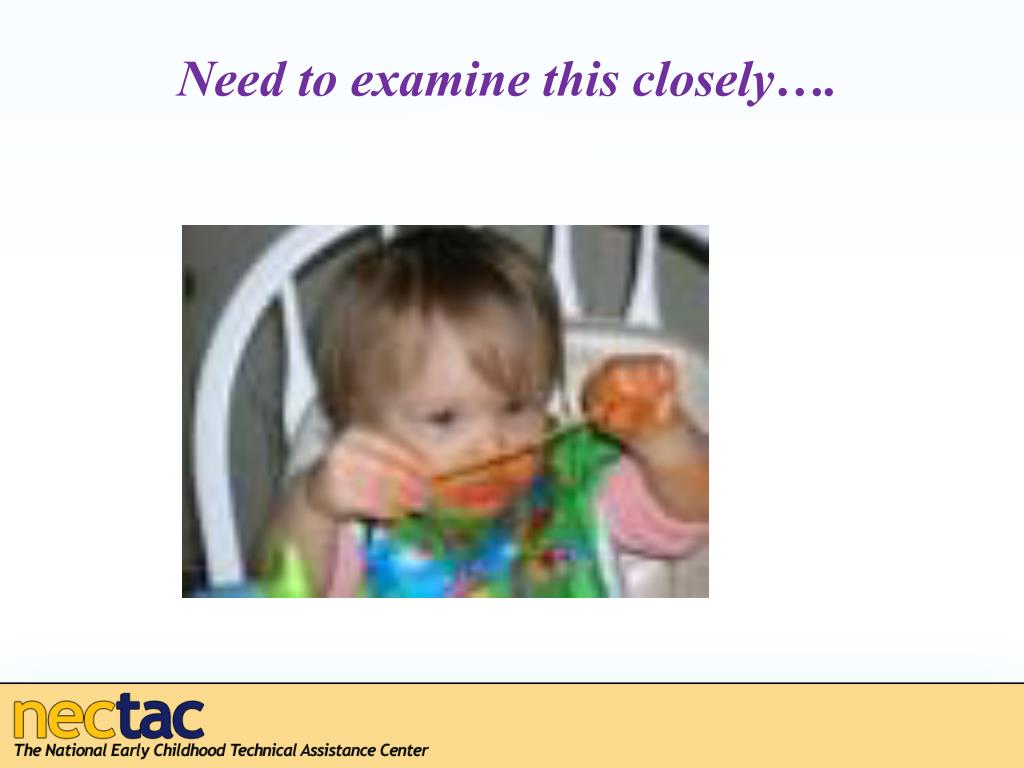 Need to examine this closely….

nectac
The National Early Childhood Technical Assistance Center